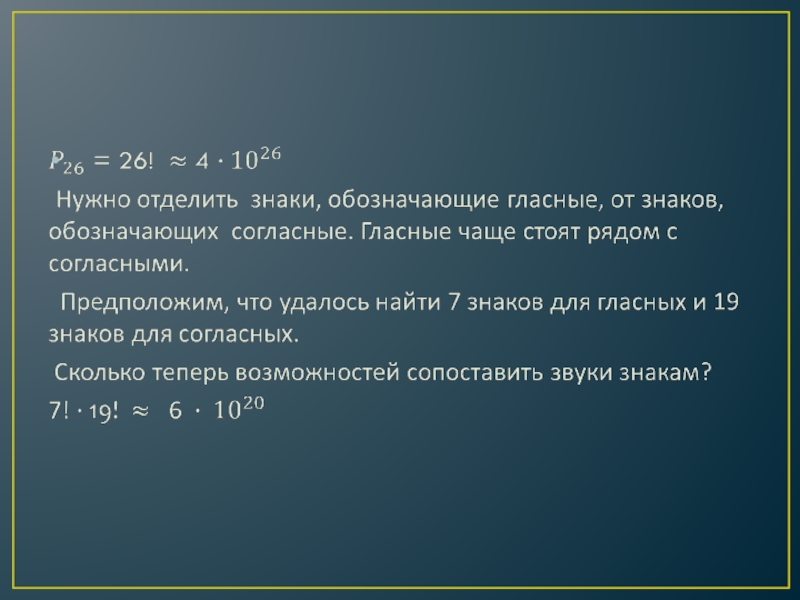 $P_{26} = 26! \approx 4 \cdot 10^{26}$

Нужно отделить знаки, обозначающие гласные, от знаков, обозначающих согласные. Гласные чаще стоят рядом с согласными.

Предположим, что удалось найти 7 знаков для гласных и 19 знаков для согласных.

Сколько теперь возможностей сопоставить звуки знакам?

$7! \cdot 19! \approx 6 \cdot 10^{20}$